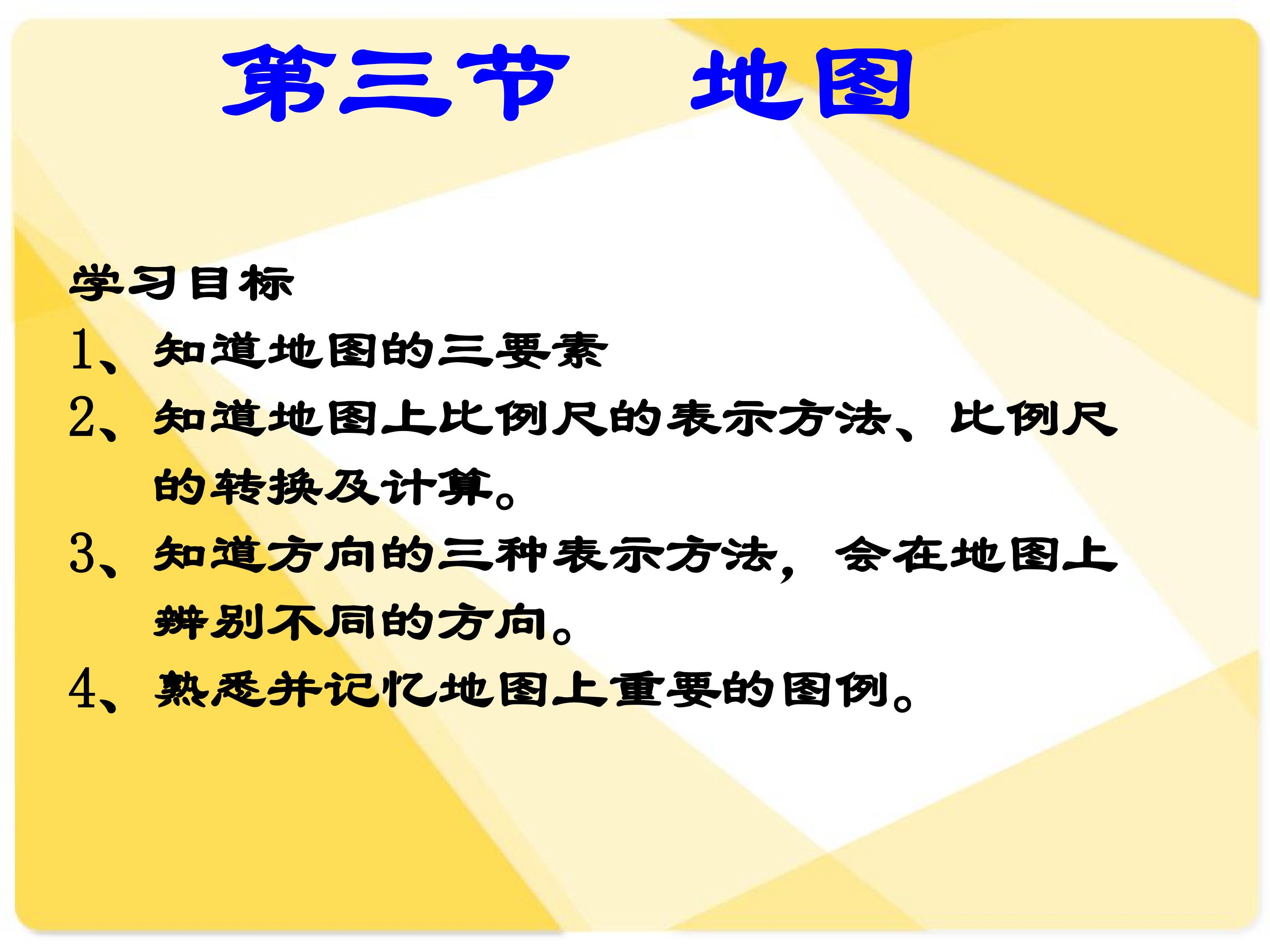 第三节 地图

学习目标

1、知道地图的三要素

2、知道地图上比例尺的表示方法、比例尺的转换及计算。

3、知道方向的三种表示方法，会在地图上辨别不同的方向。

4、熟悉并记忆地图上重要的图例。